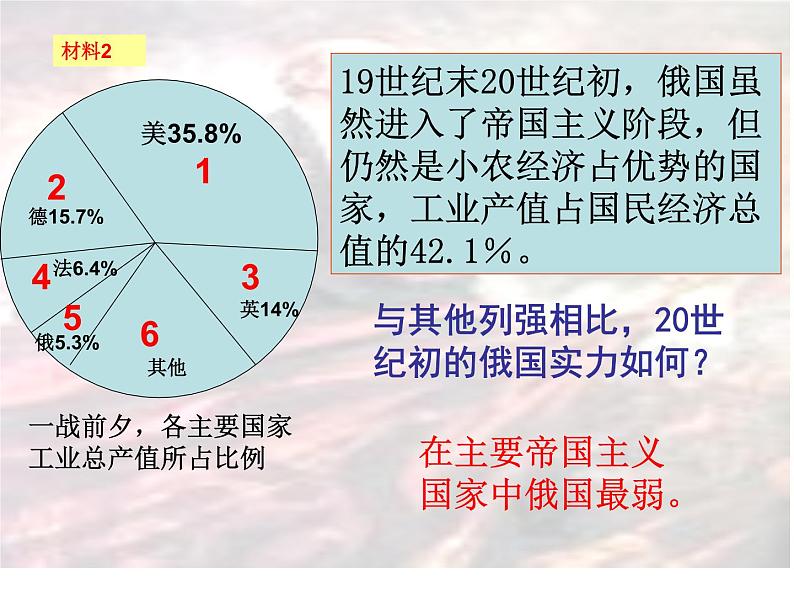 材料2

美35.8%
1
2
德15.7%
4 法6.4%
3
英14%
5
俄5.3%
6
其他

一战前夕，各主要国家工业总产值所占比例

19世纪末20世纪初，俄国虽然进入了帝国主义阶段，但仍然是小农经济占优势的国家，工业产值占国民经济总值的42.1%。

与其他列强相比，20世纪初的俄国实力如何？

在主要帝国主义国家中俄国最弱。